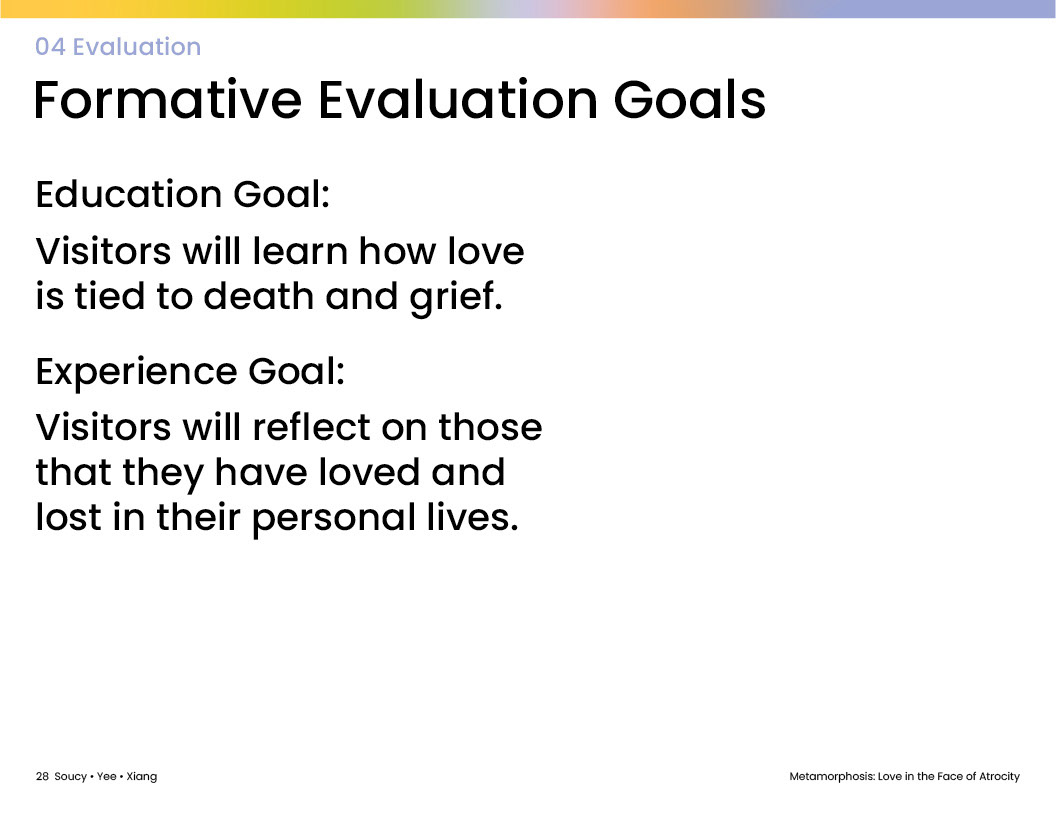 04 Evaluation

Formative Evaluation Goals

Education Goal:

Visitors will learn how love is tied to death and grief.

Experience Goal:

Visitors will reflect on those that they have loved and lost in their personal lives.

28 Soucy • Yee • Xiang

Metamorphosis: Love in the Face of Atrocity